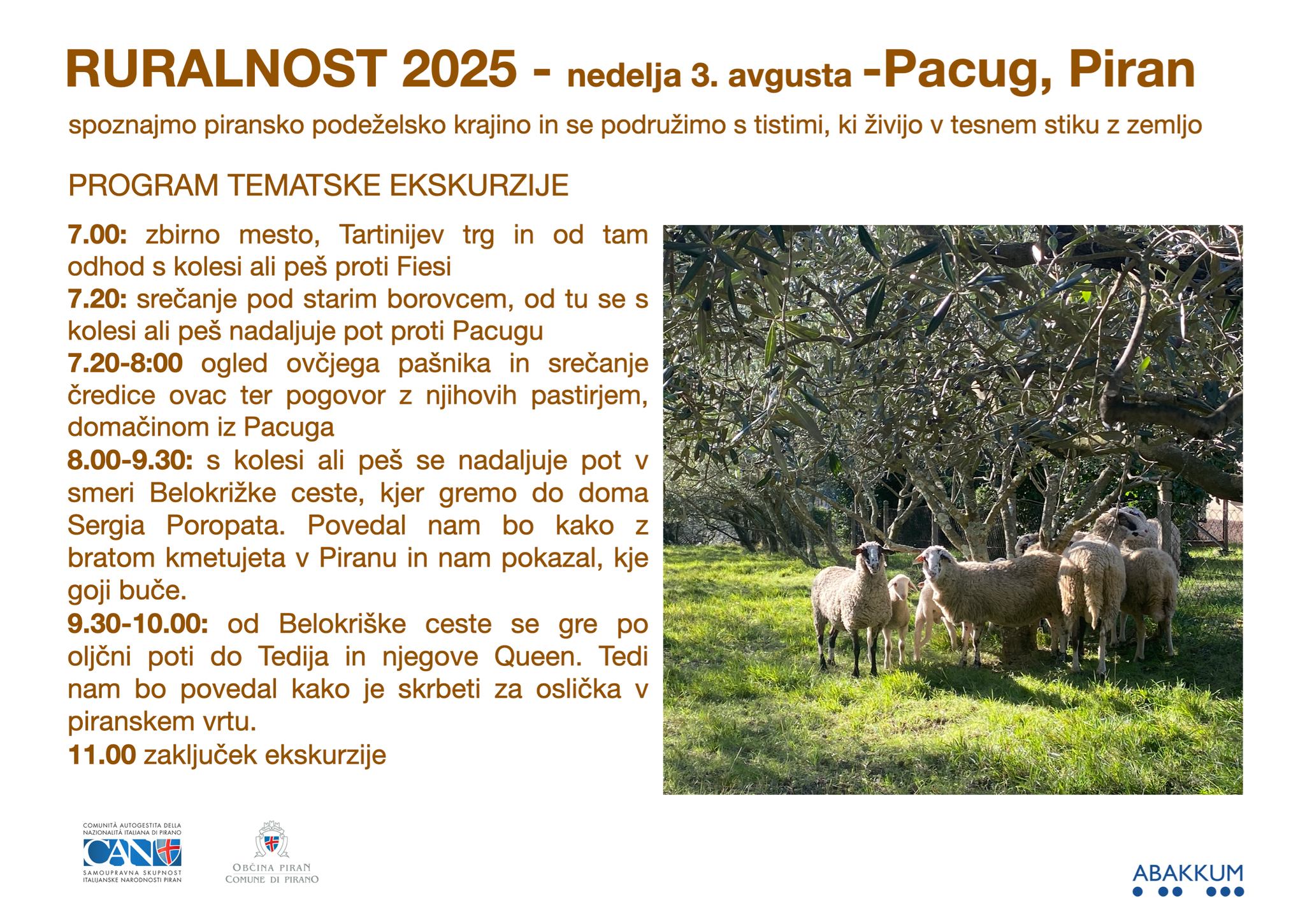 RURALNOST 2025 - nedelja 3. avgusta -Pacug, Piran

spoznajmo piransko podeželsko krajino in se podružimo s tistimi, ki živijo v tesnem stiku z zemljo

PROGRAM TEMATSKE EKSKURZIJE

7.00: zbirno mesto, Tartinijev trg in od tam odhod s kolesi ali peš proti Fiesi
7.20: srečanje pod starim borovcem, od tu se s kolesi ali peš nadaljuje pot proti Pacugu
7.20-8:00 ogled ovčjega pašnika in srečanje čredice ovac ter pogovor z njihovih pastirjem, domačinom iz Pacuga
8.00-9.30: s kolesi ali peš se nadaljuje pot v smeri Belokrižke ceste, kjer gremo do doma Sergia Poropata. Povedal nam bo kako z bratom kmetujeta v Piranu in nam pokazal, kje goji buče.
9.30-10.00: od Belokriške ceste se gre po oljčni poti do Tedija in njegove Queen. Tedi nam bo povedal kako je skrbeti za oslička v piranskem vrtu.
11.00 zaključek ekskurzije

COMUNITÀ AUTOGESTITA DELLA NAZIONALITÀ ITALIANA DI PIRANO
CAN
SAMOUPRAVNA SKUPNOST ITALIJANSKE NARODNOSTI PIRAN

OBČINA PIRAN
COMUNE DI PIRANO

ABAKKUM